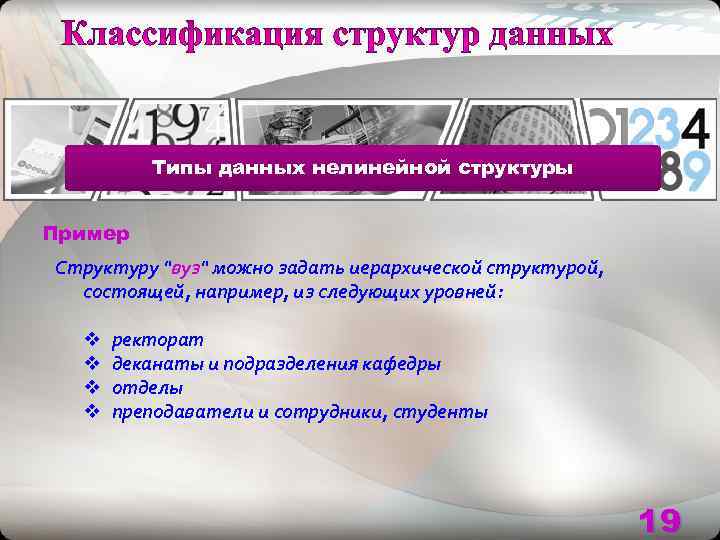 Классификация структур данных

Типы данных нелинейной структуры

Пример

Структуру "вуз" можно задать иерархической структурой, состоящей, например, из следующих уровней:

❖ ректорат
❖ деканаты и подразделения кафедры
❖ отделы
❖ преподаватели и сотрудники, студенты

19